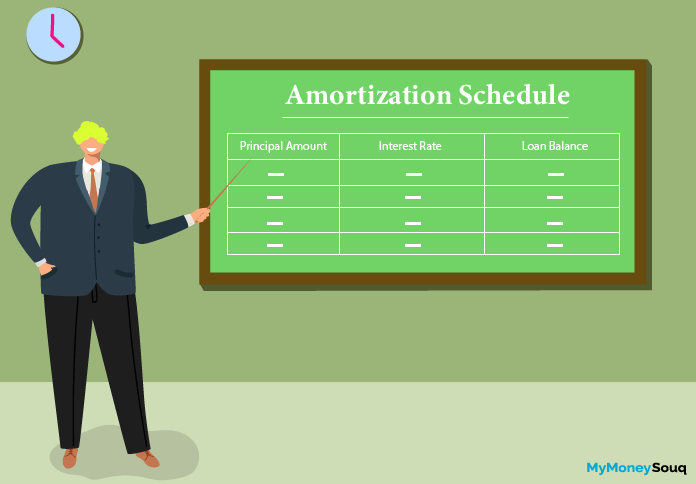 Amortization Schedule

| Principal Amount | Interest Rate | Loan Balance |
|---|---|---|
| — | — | — |
| — | — | — |
| — | — | — |
| — | — | — |

MyMoneySouq